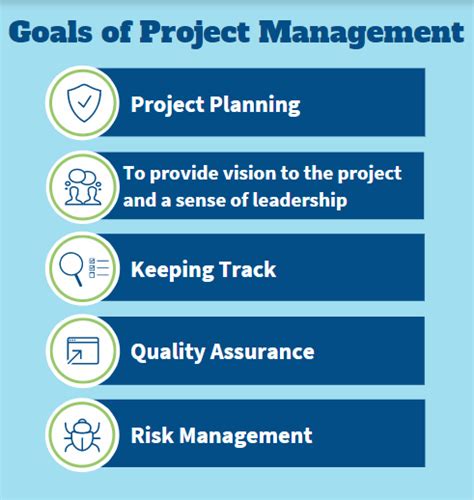 Goals of Project Management

Project Planning

To provide vision to the project and a sense of leadership

Keeping Track

Quality Assurance

Risk Management